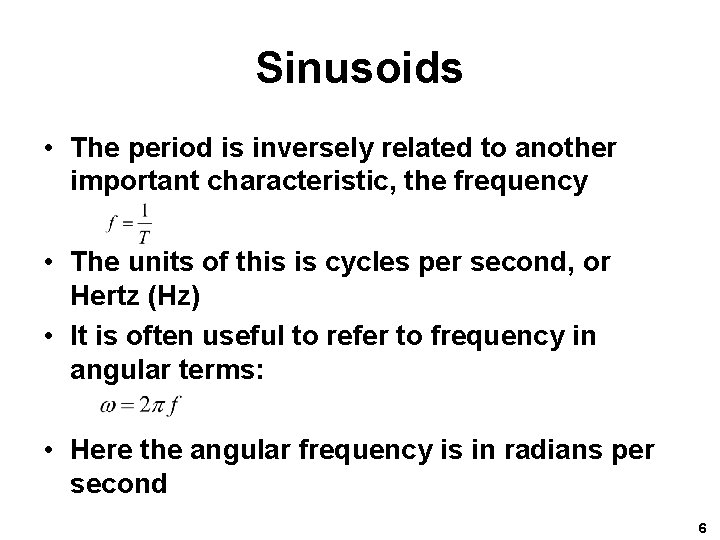 Sinusoids

• The period is inversely related to another important characteristic, the frequency

$f = \frac{1}{T}$

• The units of this is cycles per second, or Hertz (Hz)

• It is often useful to refer to frequency in angular terms:

$\omega = 2\pi f$

• Here the angular frequency is in radians per second

6